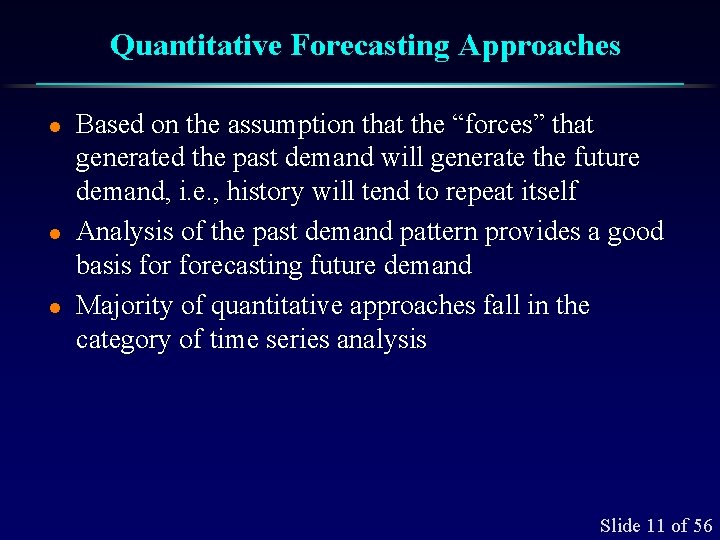 Quantitative Forecasting Approaches

- Based on the assumption that the “forces” that generated the past demand will generate the future demand, i.e., history will tend to repeat itself
- Analysis of the past demand pattern provides a good basis for forecasting future demand
- Majority of quantitative approaches fall in the category of time series analysis

Slide 11 of 56